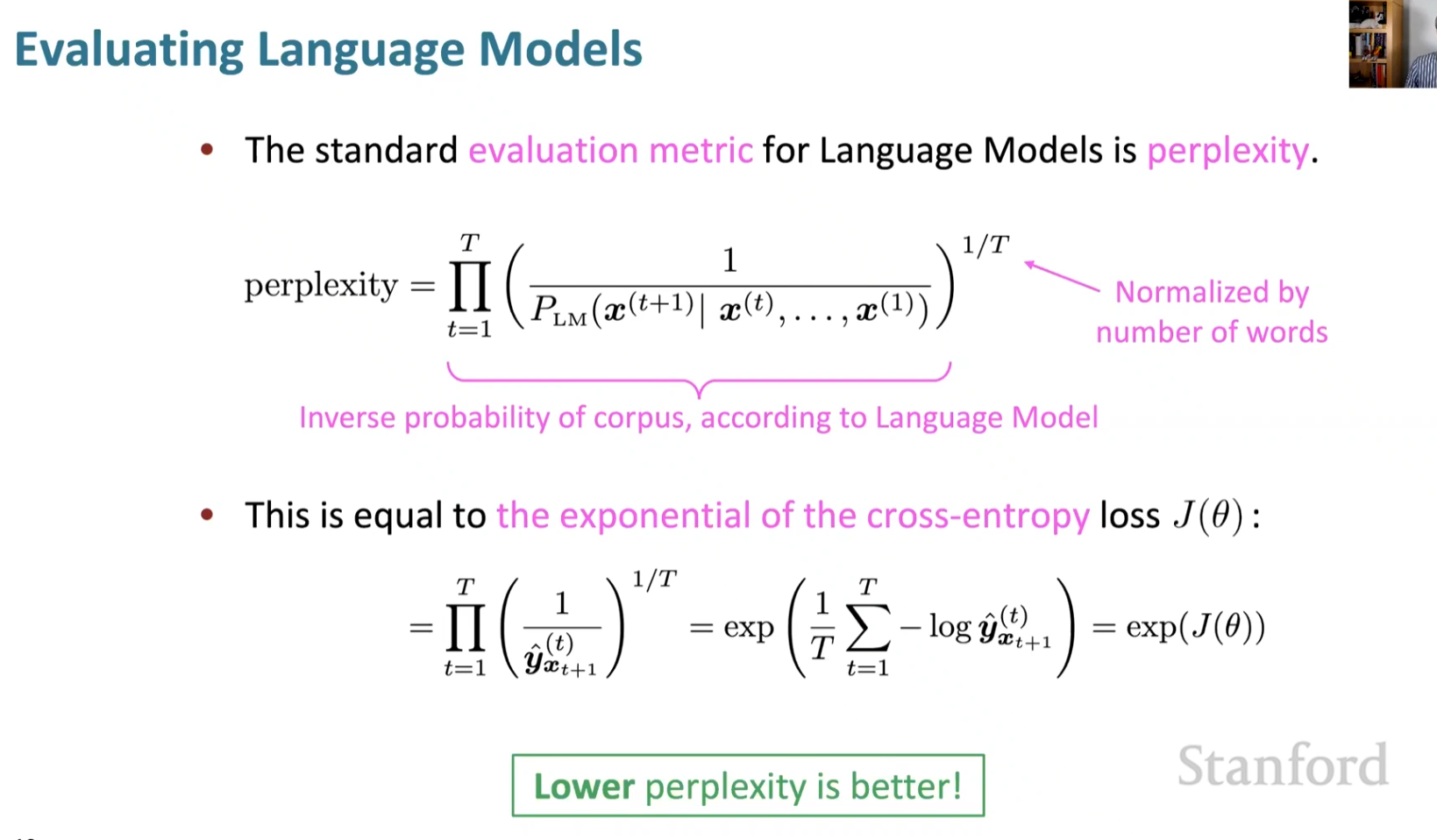 Evaluating Language Models

• The standard evaluation metric for Language Models is perplexity.

$\text{perplexity} = \prod_{t=1}^{T} \left( \frac{1}{P_{\text{LM}}(\boldsymbol{x}^{(t+1)} | \boldsymbol{x}^{(t)}, \ldots, \boldsymbol{x}^{(1)})} \right)^{1/T}$

Normalized by number of words

Inverse probability of corpus, according to Language Model

• This is equal to the exponential of the cross-entropy loss $J(\theta)$:

$= \prod_{t=1}^{T} \left( \frac{1}{\hat{\boldsymbol{y}}^{(t)}_{\boldsymbol{x}_{t+1}}} \right)^{1/T} = \exp\left( \frac{1}{T} \sum_{t=1}^{T} -\log \hat{\boldsymbol{y}}^{(t)}_{\boldsymbol{x}_{t+1}} \right) = \exp(J(\theta))$

Lower perplexity is better!

Stanford